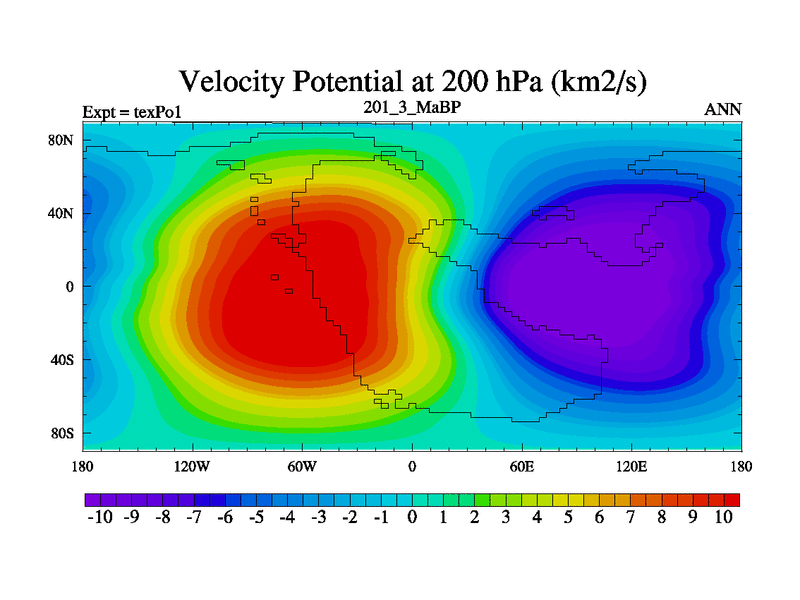 Velocity Potential at 200 hPa (km2/s)

Expt = texPo1
201_3_MaBP
ANN

80N
40N
0
40S
80S

180
120W
60W
0
60E
120E
180

-10 -9 -8 -7 -6 -5 -4 -3 -2 -1 0 1 2 3 4 5 6 7 8 9 10